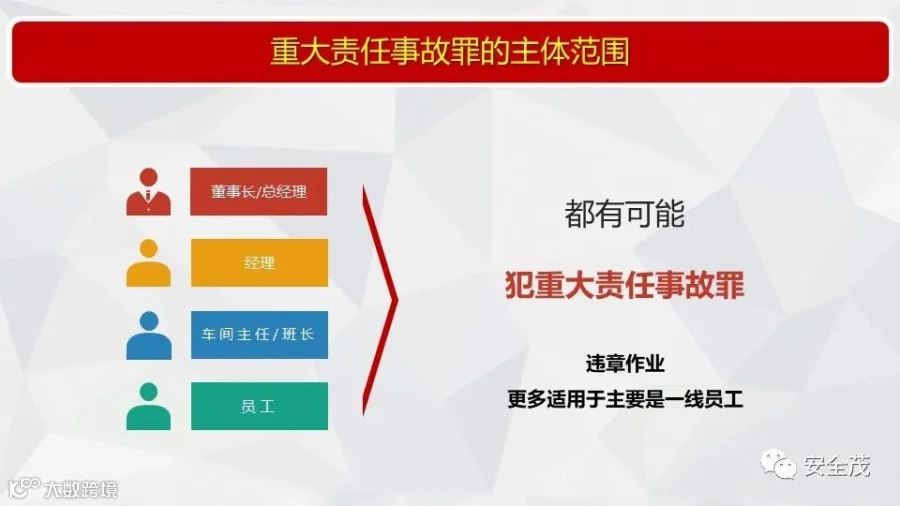 重大责任事故罪的主体范围

董事长/总经理

经理

车间主任/班长

员工

都有可能

犯重大责任事故罪

违章作业
更多适用于主要是一线员工

安全茂

大数跨境